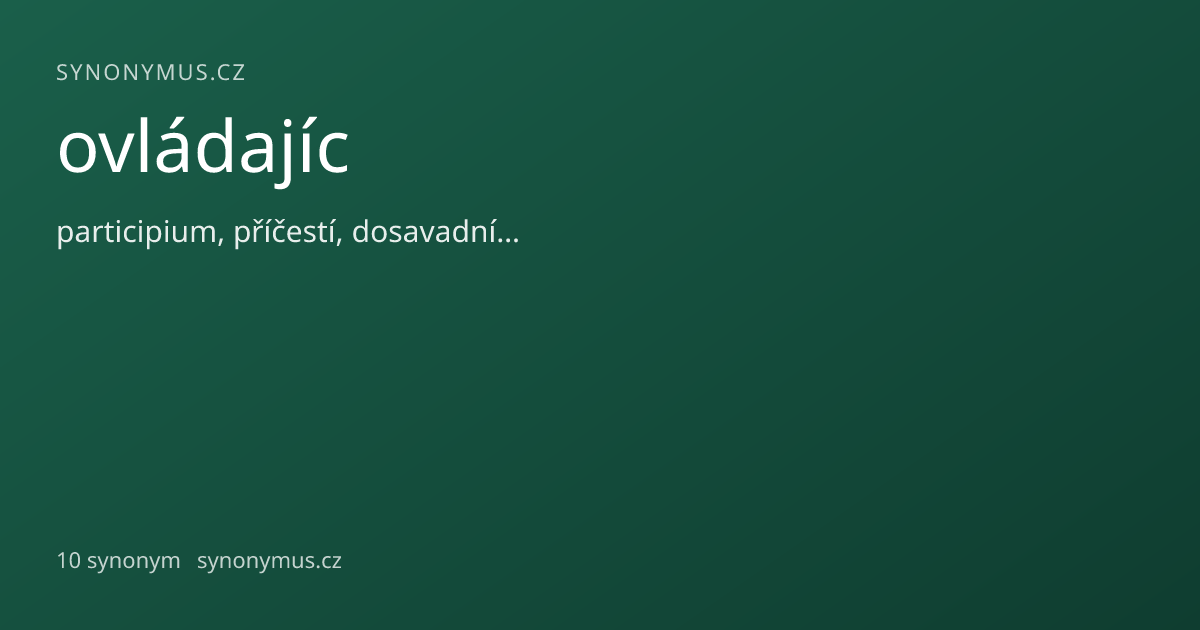 SYNONYMUS.CZ

ovládajíc

participium, příčestí, dosavadní...

10 synonym synonymus.cz